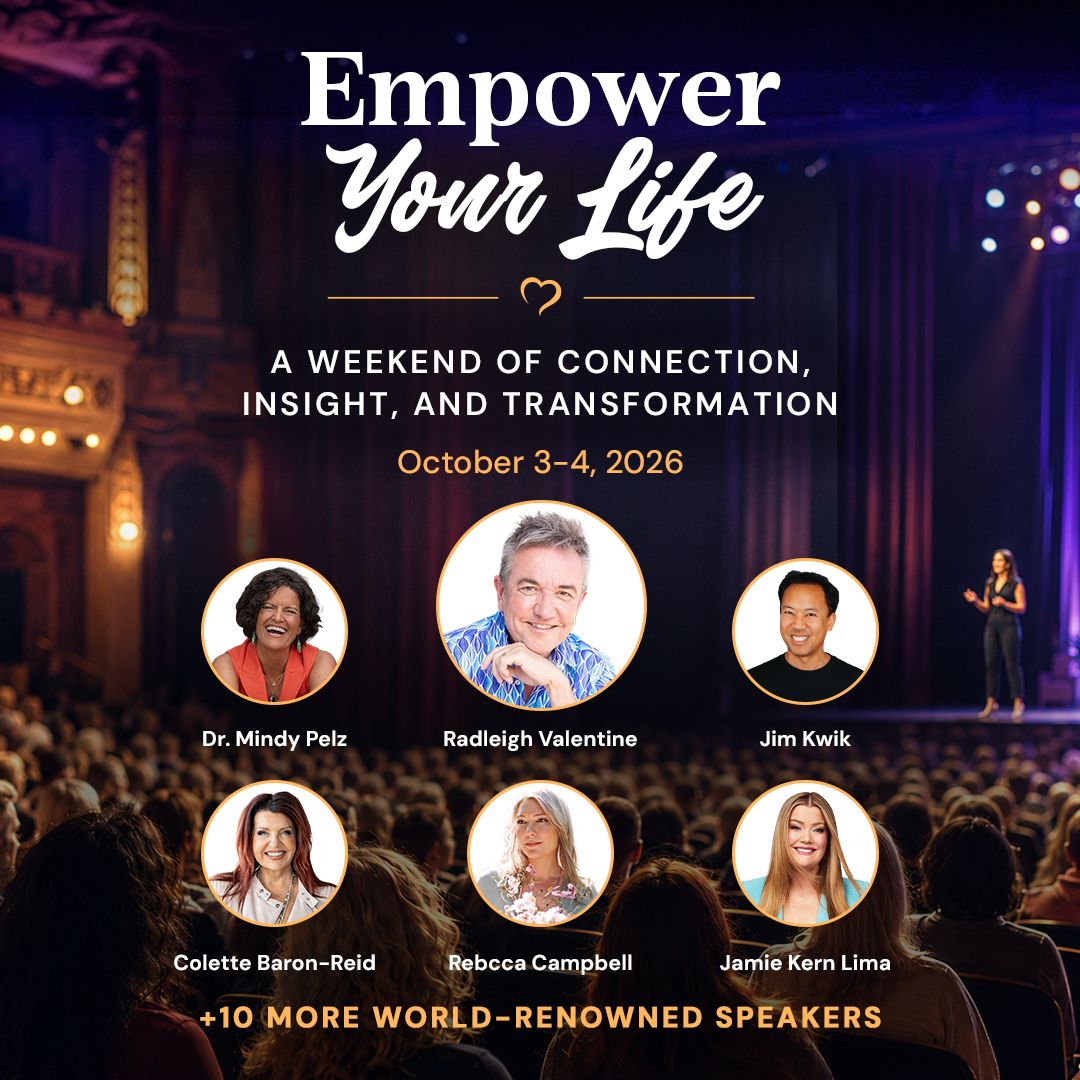 Empower Your Life

A WEEKEND OF CONNECTION, INSIGHT, AND TRANSFORMATION

October 3-4, 2026

Dr. Mindy Pelz

Radleigh Valentine

Jim Kwik

Colette Baron-Reid

Rebcca Campbell

Jamie Kern Lima

+10 MORE WORLD-RENOWNED SPEAKERS